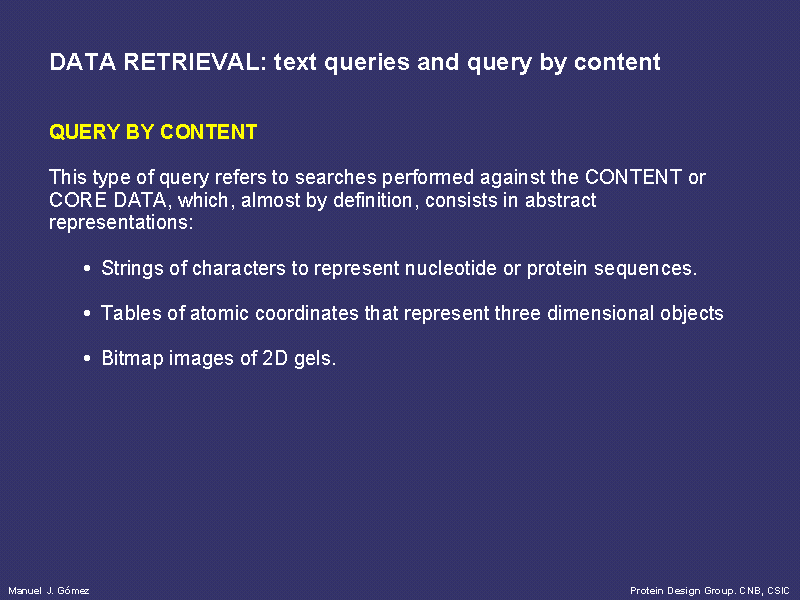 DATA RETRIEVAL: text queries and query by content

QUERY BY CONTENT

This type of query refers to searches performed against the CONTENT or CORE DATA, which, almost by definition, consists in abstract representations:

• Strings of characters to represent nucleotide or protein sequences.

• Tables of atomic coordinates that represent three dimensional objects

• Bitmap images of 2D gels.

Manuel J. Gómez

Protein Design Group. CNB, CSIC